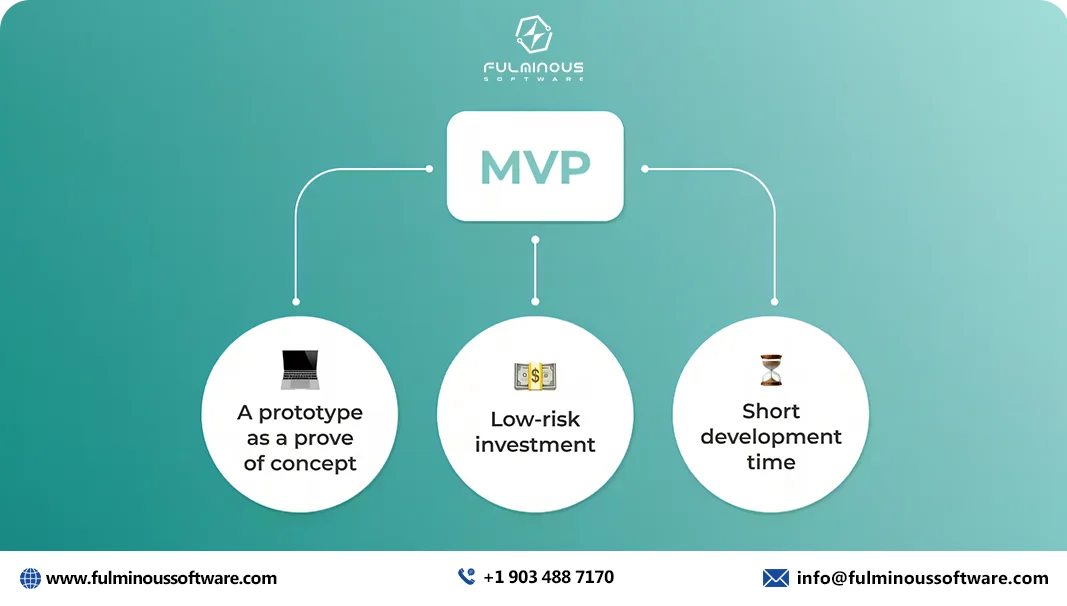 FULMINOUS
SOFTWARE

MVP

A prototype as a prove of concept

Low-risk investment

Short development time

www.fulminoussoftware.com

+1 903 488 7170

info@fulminoussoftware.com